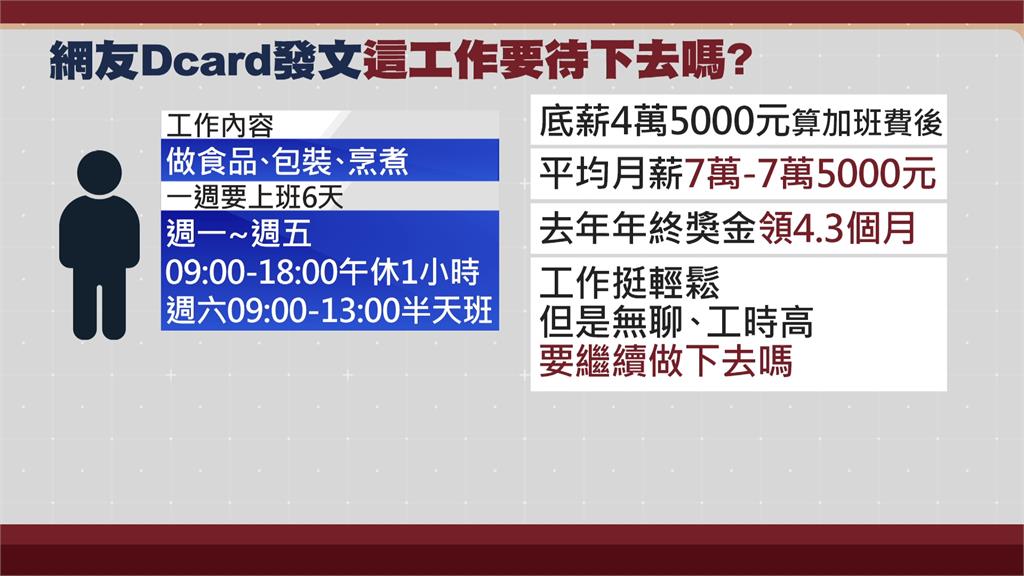 網友Dcard發文這工作要待下去嗎?

工作內容
做食品、包裝、烹煮
一週要上班6天
週一~週五
09:00-18:00午休1小時
週六09:00-13:00半天班

底薪4萬5000元算加班費後
平均月薪7萬-7萬5000元
去年年終獎金領4.3個月
工作挺輕鬆
但是無聊、工時高
要繼續做下去嗎